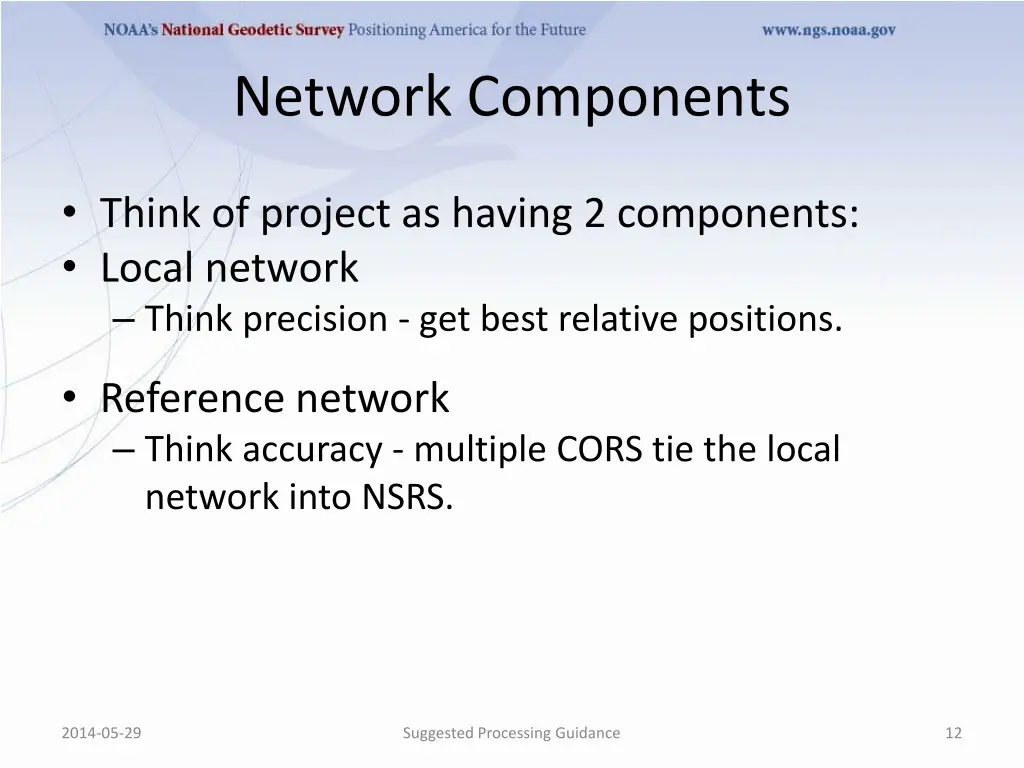 NOAA's National Geodetic Survey Positioning America for the Future www.ngs.noaa.gov

Network Components

• Think of project as having 2 components:
• Local network
– Think precision - get best relative positions.

• Reference network
– Think accuracy - multiple CORS tie the local network into NSRS.

2014-05-29 Suggested Processing Guidance 12